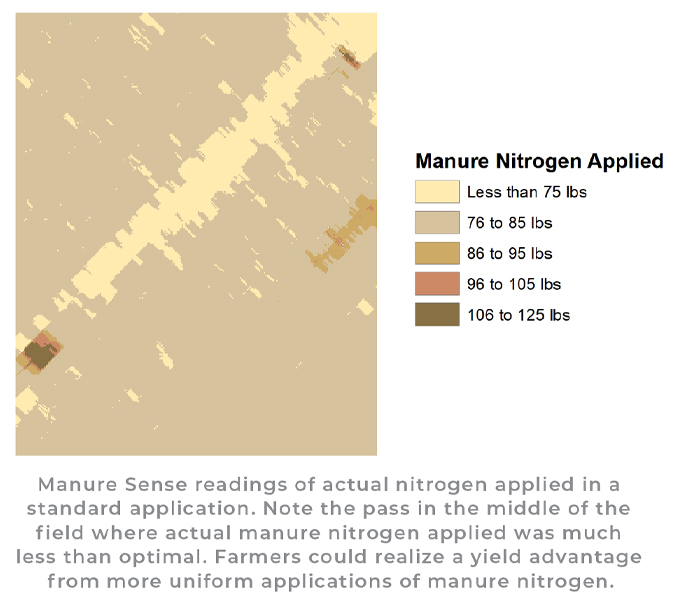 Manure Nitrogen Applied
Less than 75 lbs
76 to 85 lbs
86 to 95 lbs
96 to 105 lbs
106 to 125 lbs

Manure Sense readings of actual nitrogen applied in a standard application. Note the pass in the middle of the field where actual manure nitrogen applied was much less than optimal. Farmers could realize a yield advantage from more uniform applications of manure nitrogen.